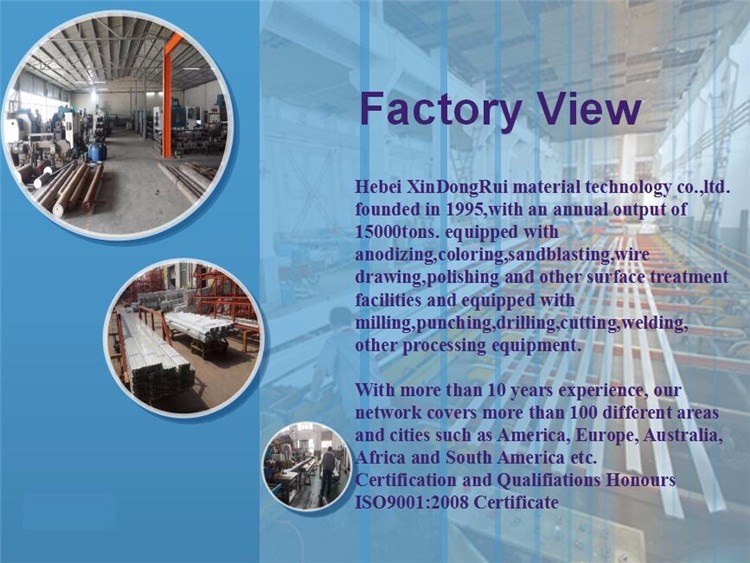 Factory View

Hebei XinDongRui material technology co.,ltd. founded in 1995,with an annual output of 15000tons. equipped with anodizing,coloring,sandblasting,wire drawing,polishing and other surface treatment facilities and equipped with milling,punching,drilling,cutting,welding, other processing equipment.

With more than 10 years experience, our network covers more than 100 different areas and cities such as America, Europe, Australia, Africa and South America etc.
Certification and Qualifiations Honours
ISO9001:2008 Certificate